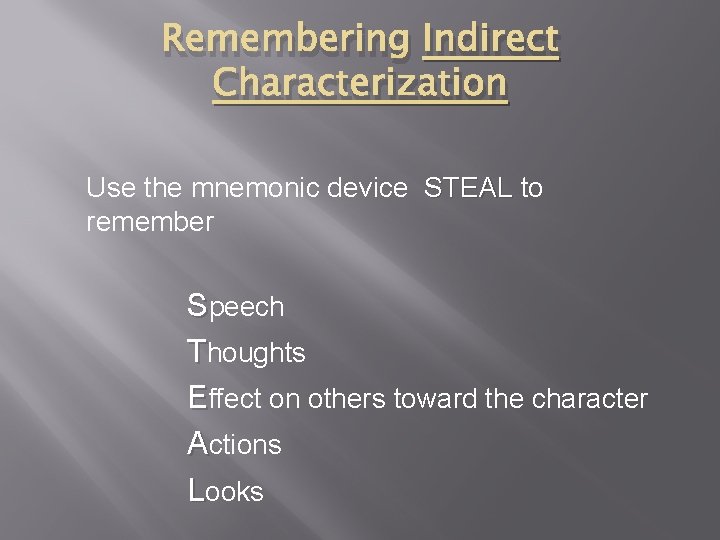 Remembering Indirect Characterization

Use the mnemonic device STEAL to remember

Speech
Thoughts
Effect on others toward the character
Actions
Looks